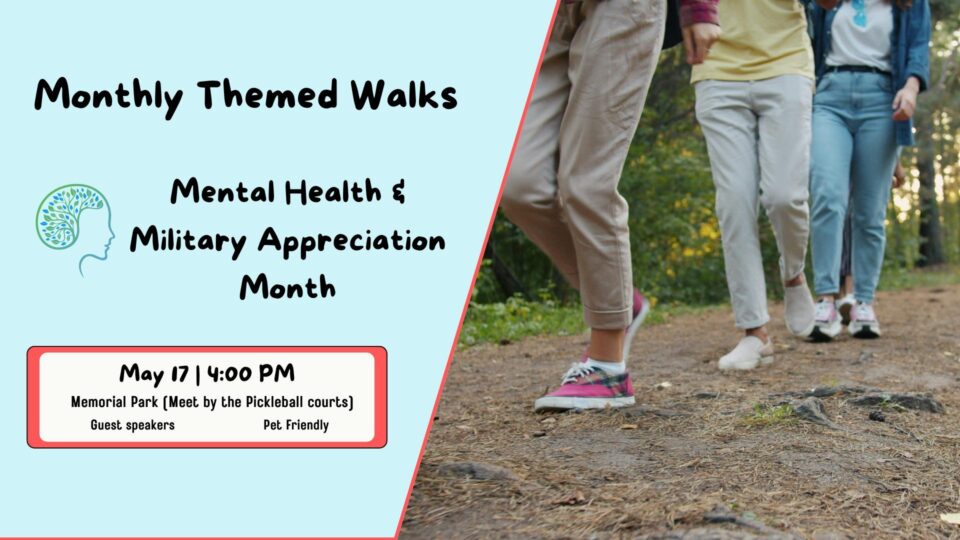 Monthly Themed Walks

Mental Health & Military Appreciation Month

May 17 | 4:00 PM
Memorial Park (Meet by the Pickleball courts)
Guest speakers
Pet Friendly